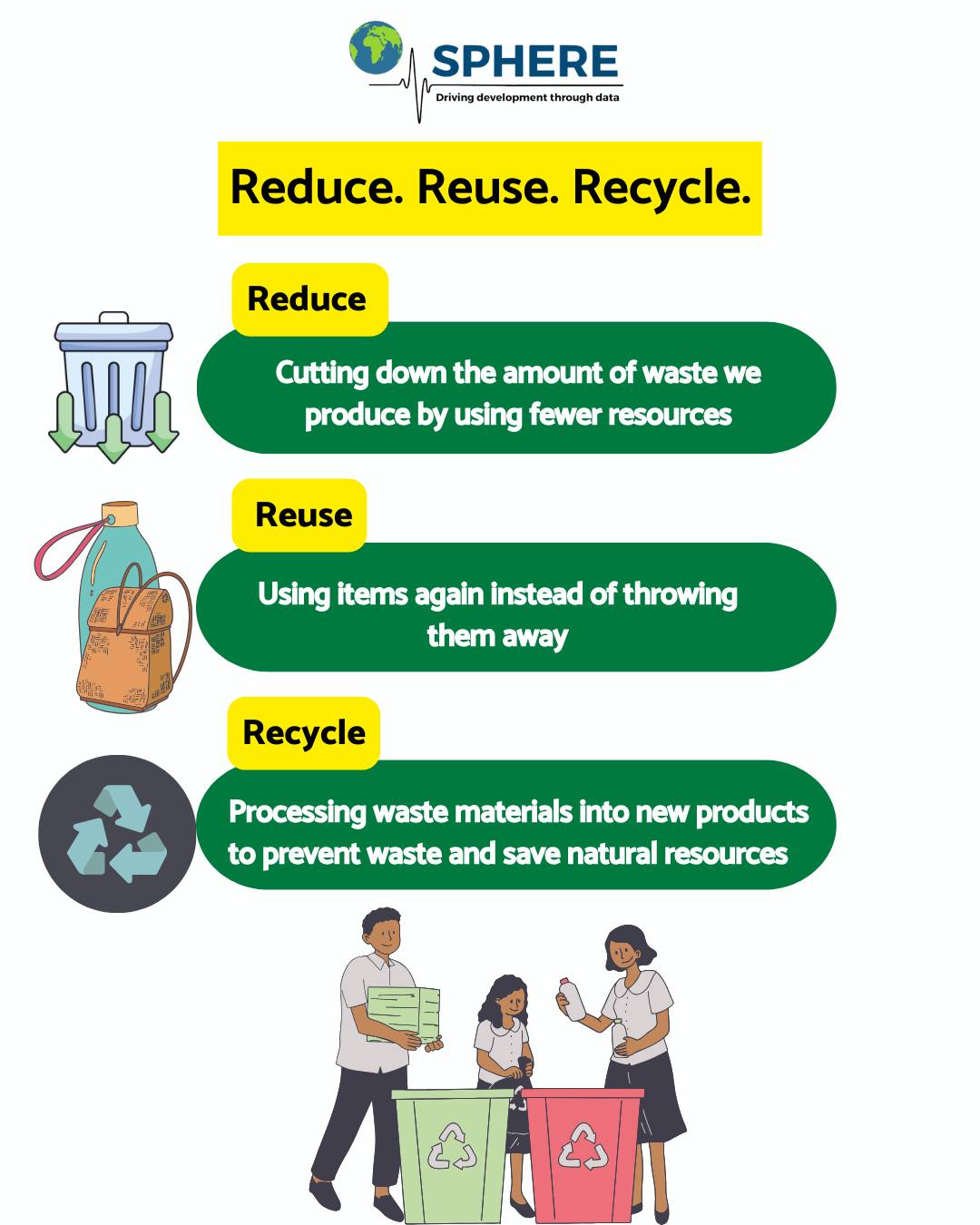 SPHERE
Driving development through data

Reduce. Reuse. Recycle.

Reduce

Cutting down the amount of waste we produce by using fewer resources

Reuse

Using items again instead of throwing them away

Recycle

Processing waste materials into new products to prevent waste and save natural resources